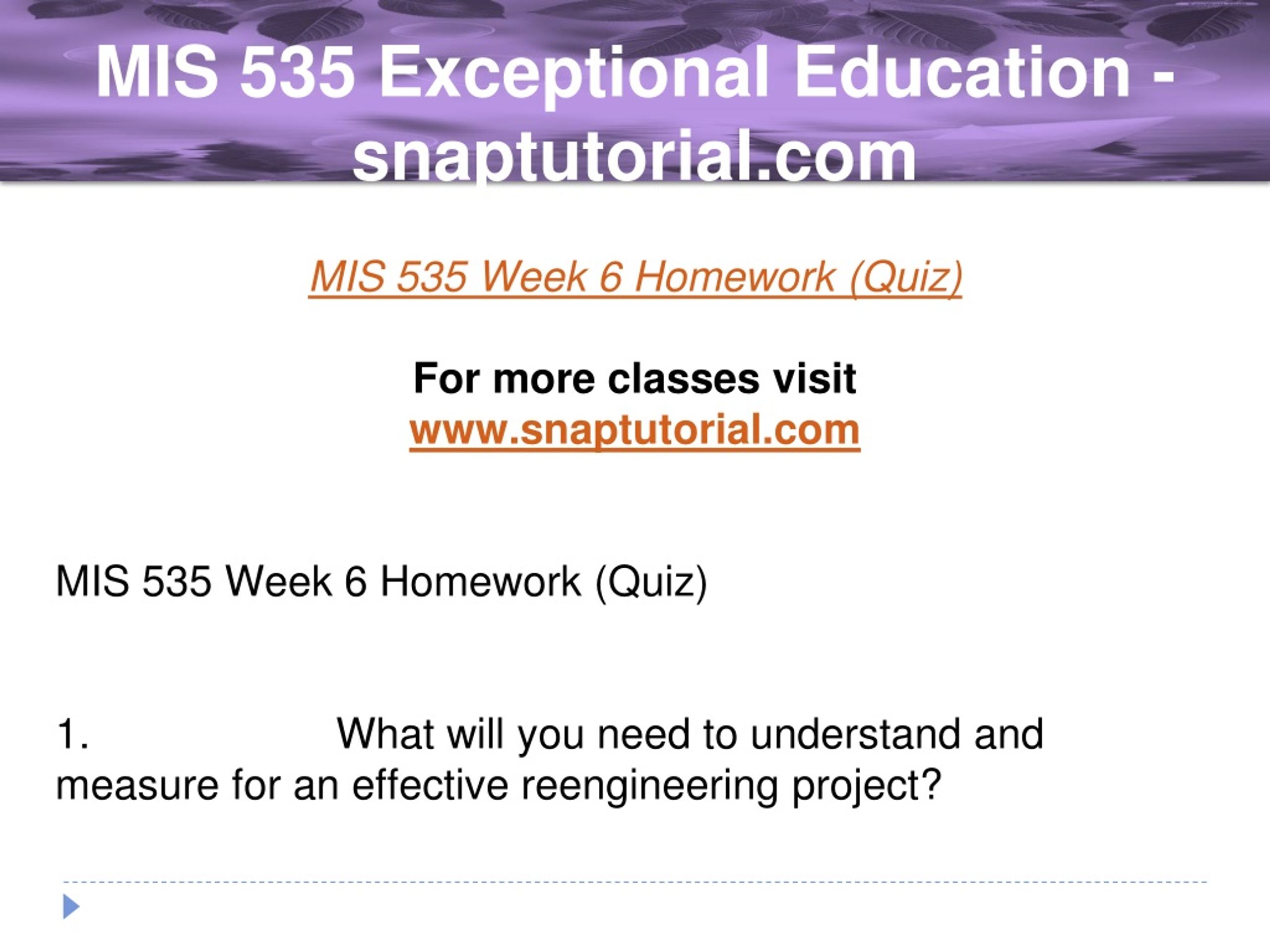 MIS 535 Exceptional Education - snaptutorial.com

MIS 535 Week 6 Homework (Quiz)

For more classes visit
www.snaptutorial.com

MIS 535 Week 6 Homework (Quiz)

1. What will you need to understand and measure for an effective reengineering project?